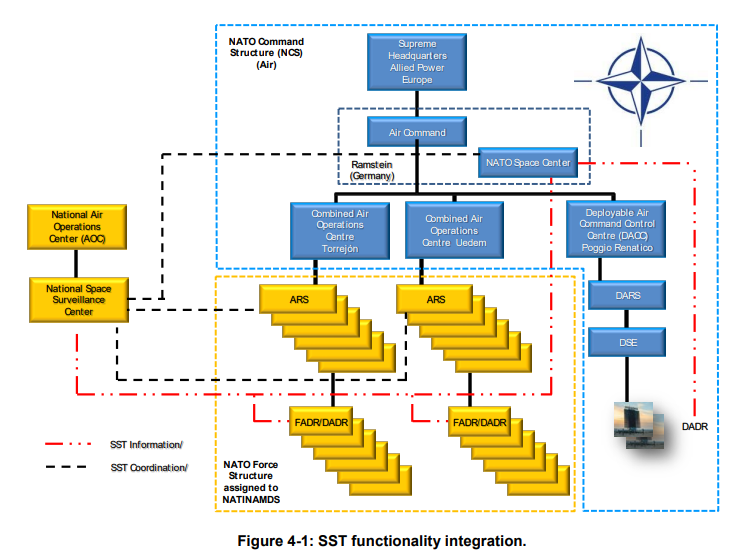 NATO Command Structure (NCS) (Air)

Supreme Headquarters Allied Power Europe

Air Command

Ramstein (Germany)

NATO Space Center

National Air Operations Center (AOC)

National Space Surveillance Center

Combined Air Operations Centre Torrejón

Combined Air Operations Centre Uedem

Deployable Air Command Control Centre (DACC) Poggio Renatico

ARS

ARS

DARS

DSE

FADR/DADR

FADR/DADR

DADR

SST Information/

SST Coordination/

NATO Force Structure assigned to NATINAMDS

Figure 4-1: SST functionality integration.